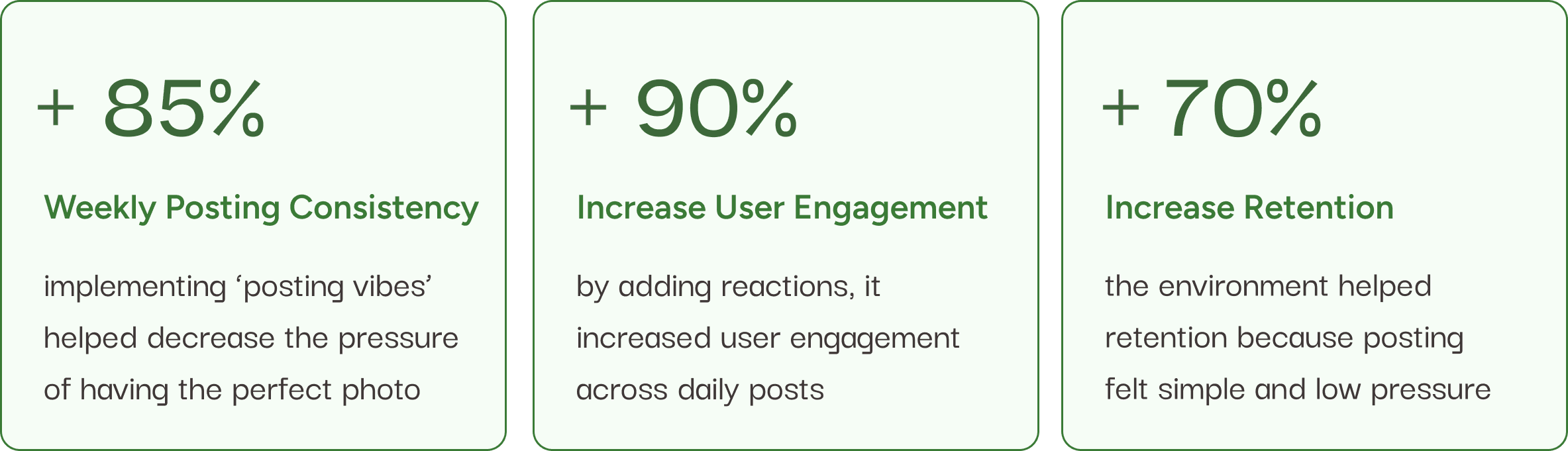 + 85%

Weekly Posting Consistency

implementing ‘posting vibes’ helped decrease the pressure of having the perfect photo

+ 90%

Increase User Engagement

by adding reactions, it increased user engagement across daily posts

+ 70%

Increase Retention

the environment helped retention because posting felt simple and low pressure